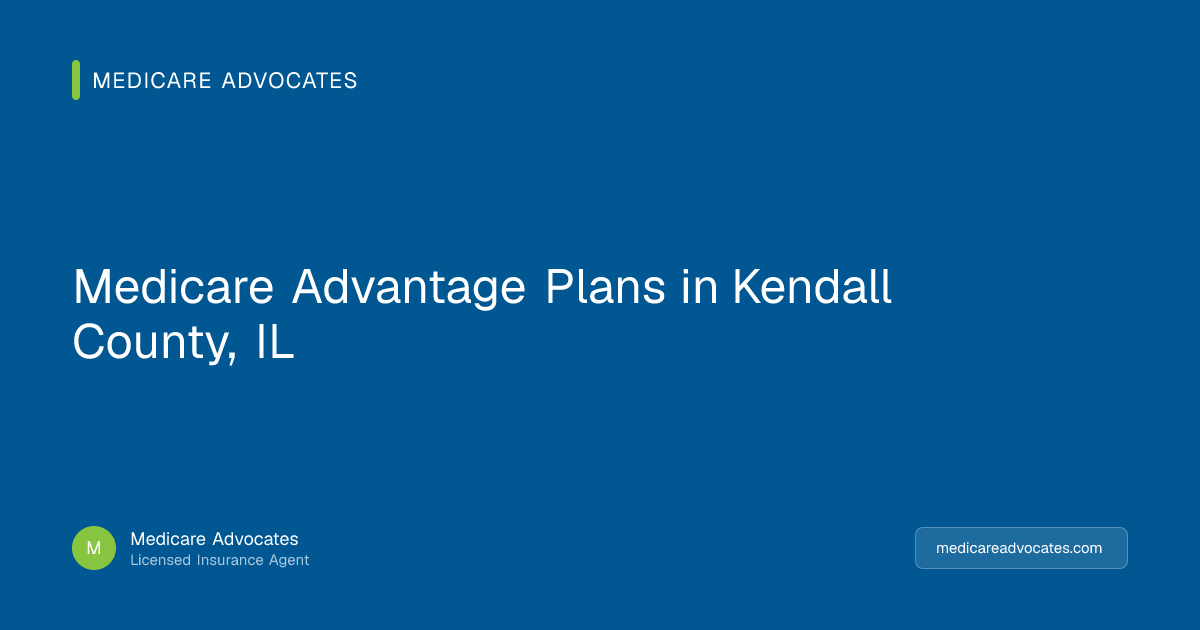 MEDICARE ADVOCATES

Medicare Advantage Plans in Kendall County, IL

M

Medicare Advocates
Licensed Insurance Agent

medicareadvocates.com